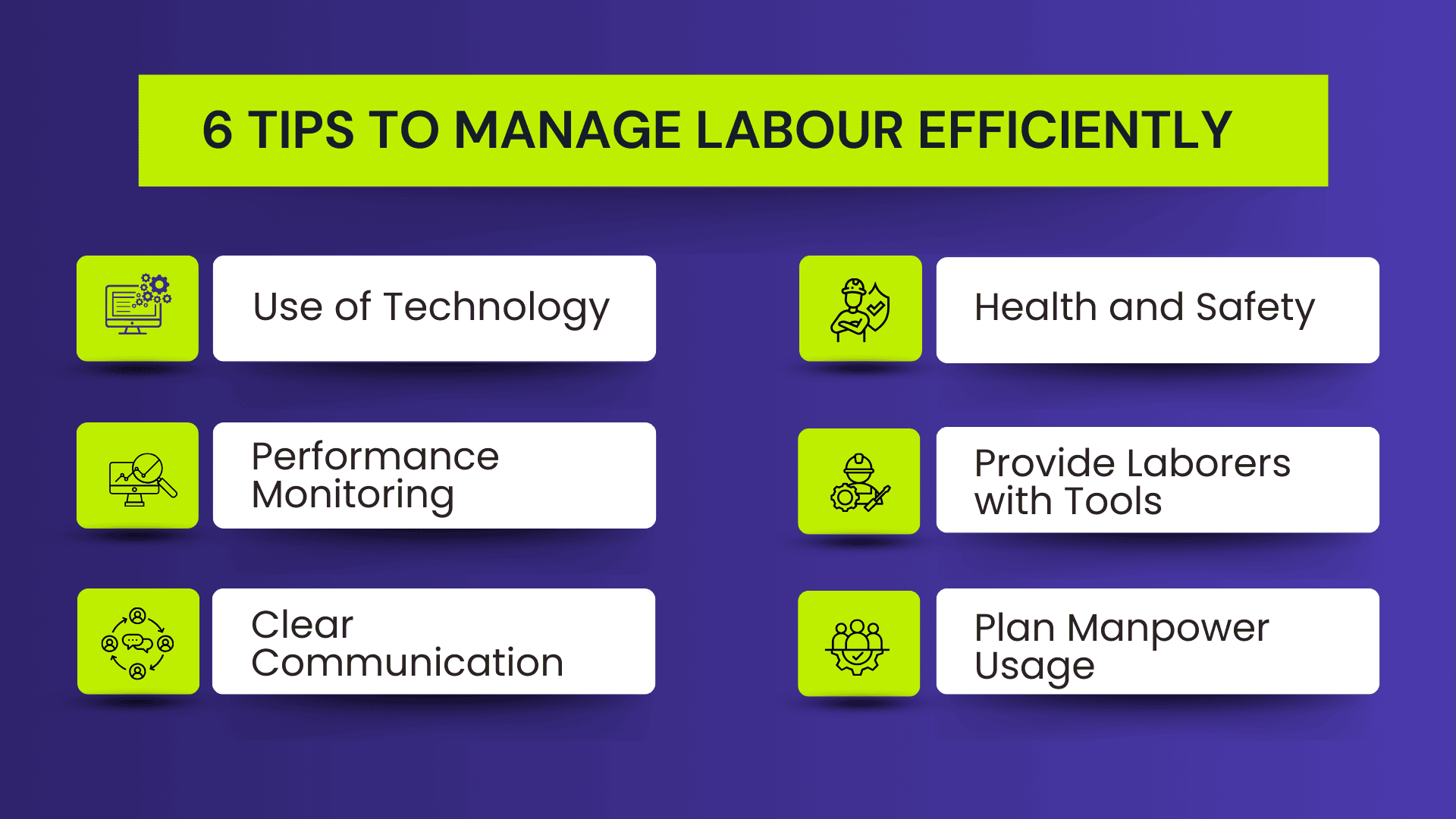 6 TIPS TO MANAGE LABOUR EFFICIENTLY

Use of Technology

Performance Monitoring

Clear Communication

Health and Safety

Provide Laborers with Tools

Plan Manpower Usage